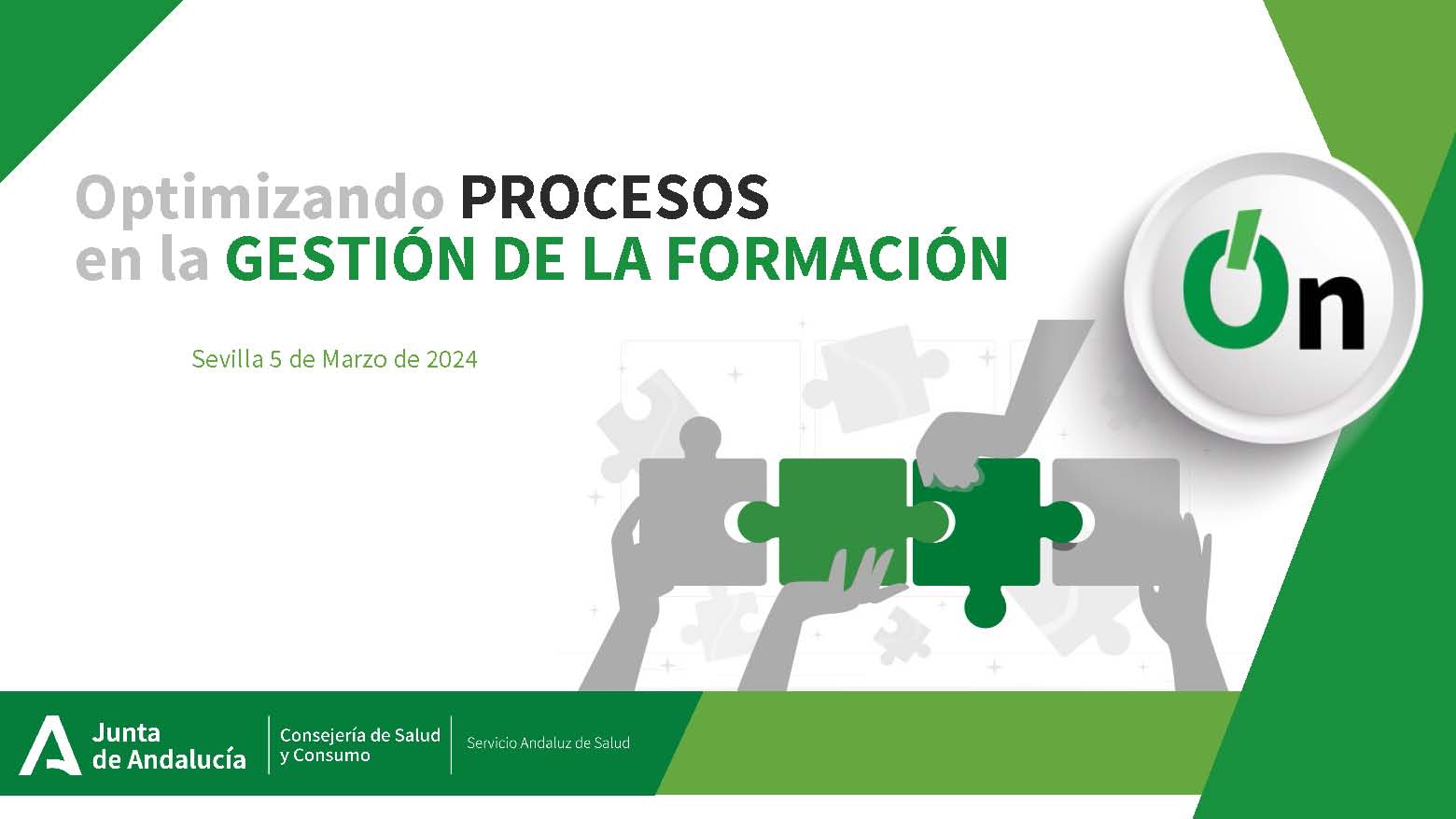 Optimizando PROCESOS en la GESTIÓN DE LA FORMACIÓN

Sevilla 5 de Marzo de 2024

On

Junta de Andalucía

Consejería de Salud y Consumo

Servicio Andaluz de Salud